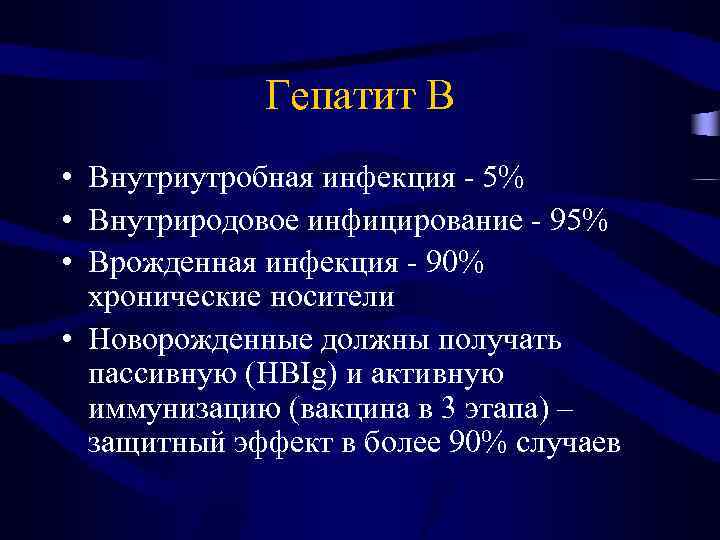 Гепатит В

• Внутриутробная инфекция - 5%
• Внутриродовое инфицирование - 95%
• Врожденная инфекция - 90% хронические носители
• Новорожденные должны получать пассивную (HBIg) и активную иммунизацию (вакцина в 3 этапа) – защитный эффект в более 90% случаев